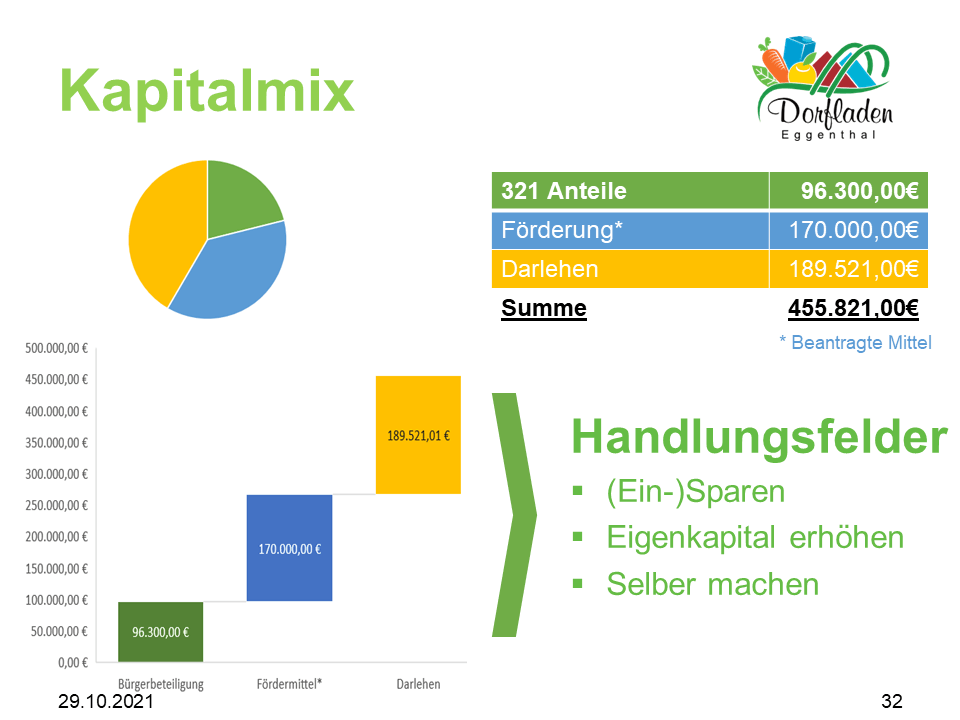 Kapitalmix

Dorfladen
Eggenthal

| 321 Anteile | 96.300,00€ |
|---|---|
| Förderung* | 170.000,00€ |
| Darlehen | 189.521,00€ |
| Summe | 455.821,00€ |

* Beantragte Mittel

500.000,00 €
450.000,00 €
400.000,00 €
350.000,00 €
300.000,00 €
250.000,00 €
200.000,00 €
150.000,00 €
100.000,00 €
50.000,00 €
0,00 €

96.300,00 €
170.000,00 €
189.521,01 €

Bürgerbeteiligung
Fördermittel*
Darlehen

Handlungsfelder
▪ (Ein-)Sparen
▪ Eigenkapital erhöhen
▪ Selber machen

29.10.2021
32